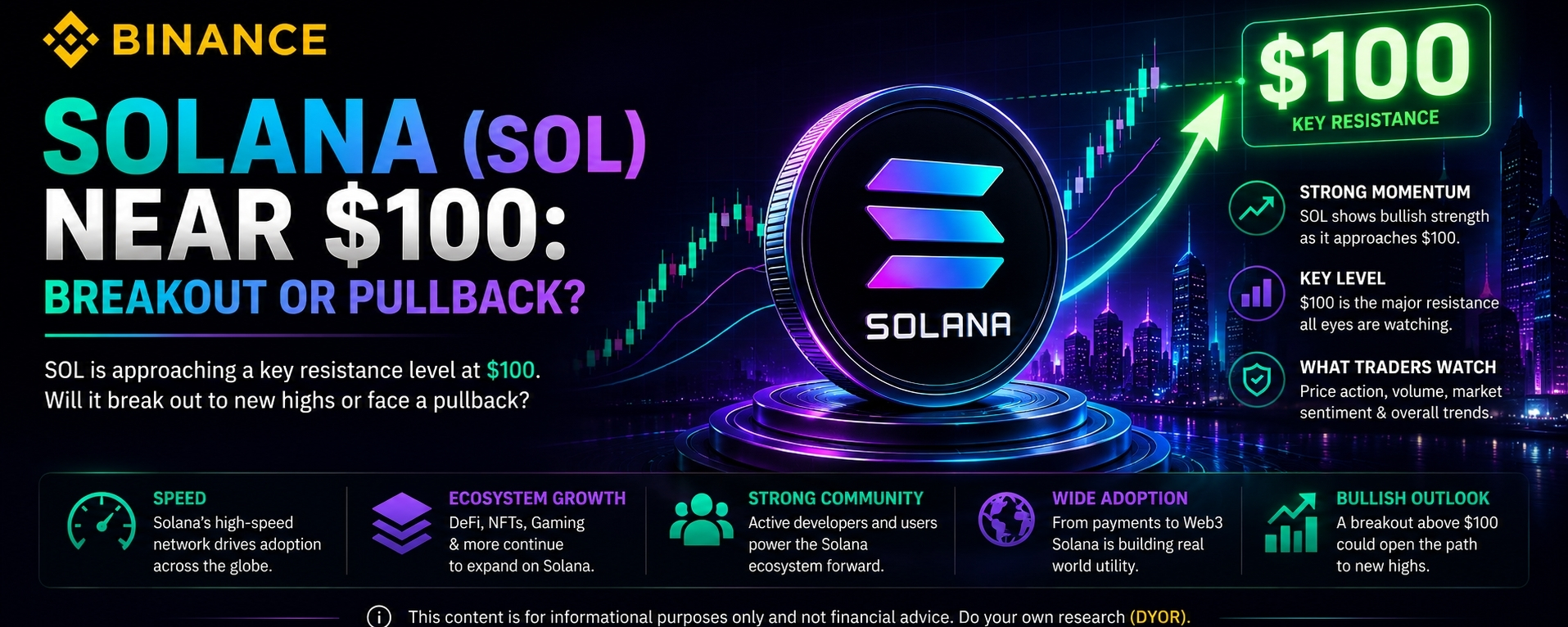 BINANCE

SOLANA (SOL) NEAR $100: BREAKOUT OR PULLBACK?

SOL is approaching a key resistance level at $100. Will it break out to new highs or face a pullback?

SOLANA

$100
KEY RESISTANCE

STRONG MOMENTUM
SOL shows bullish strength as it approaches $100.

KEY LEVEL
$100 is the major resistance all eyes are watching.

WHAT TRADERS WATCH
Price action, volume, market sentiment & overall trends.

SPEED
Solana's high-speed network drives adoption across the globe.

ECOSYSTEM GROWTH
DeFi, NFTs, Gaming & more continue to expand on Solana.

STRONG COMMUNITY
Active developers and users power the Solana ecosystem forward.

WIDE ADOPTION
From payments to Web3 Solana is building real world utility.

BULLISH OUTLOOK
A breakout above $100 could open the path to new highs.

This content is for informational purposes only and not financial advice. Do your own research (DYOR).